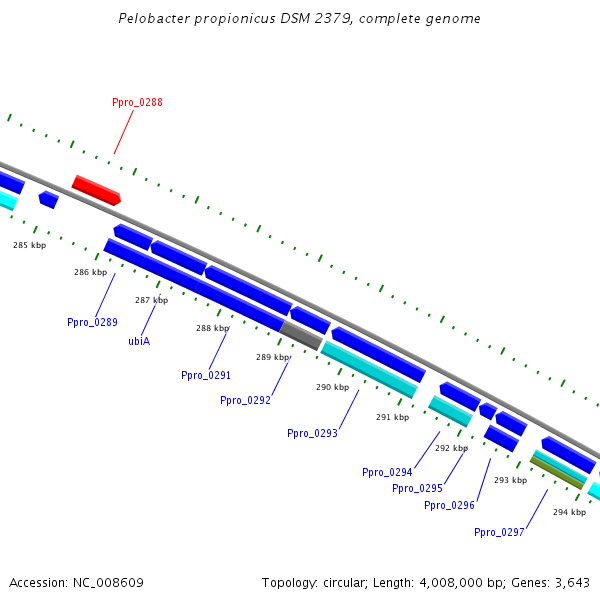 Pelobacter propionicus DSM 2379, complete genome

Ppro_0288

285 kbp

286 kbp

287 kbp

288 kbp

289 kbp

290 kbp

291 kbp

292 kbp

293 kbp

294 kbp

Ppro_0289

ubiA

Ppro_0291

Ppro_0292

Ppro_0293

Ppro_0294

Ppro_0295

Ppro_0296

Ppro_0297

Accession: NC_008609

Topology: circular; Length: 4,008,000 bp; Genes: 3,643